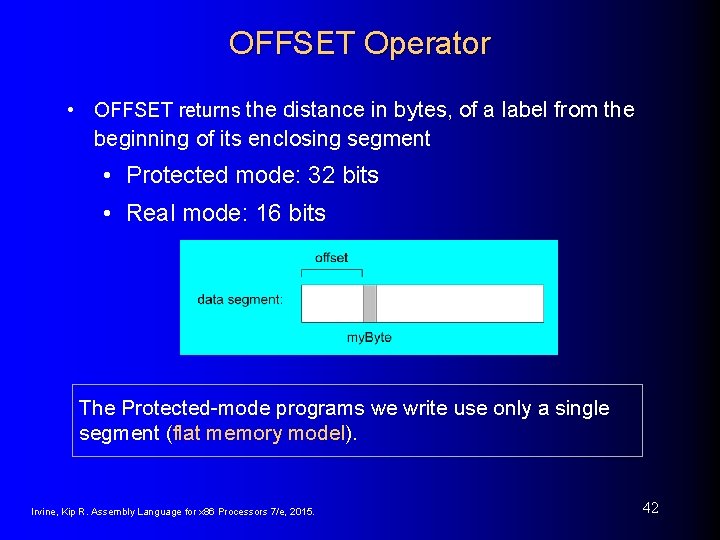 OFFSET Operator

• OFFSET returns the distance in bytes, of a label from the beginning of its enclosing segment

• Protected mode: 32 bits

• Real mode: 16 bits

offset

data segment:

myByte

The Protected-mode programs we write use only a single segment (flat memory model).

Irvine, Kip R. Assembly Language for x86 Processors 7/e, 2015.

42